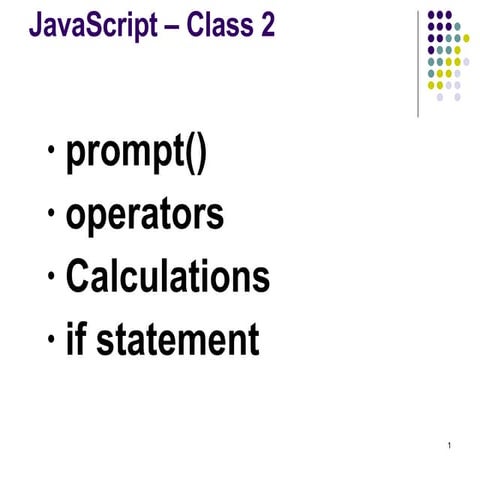 JavaScript – Class 2

· prompt()
· operators
· Calculations
· if statement

1